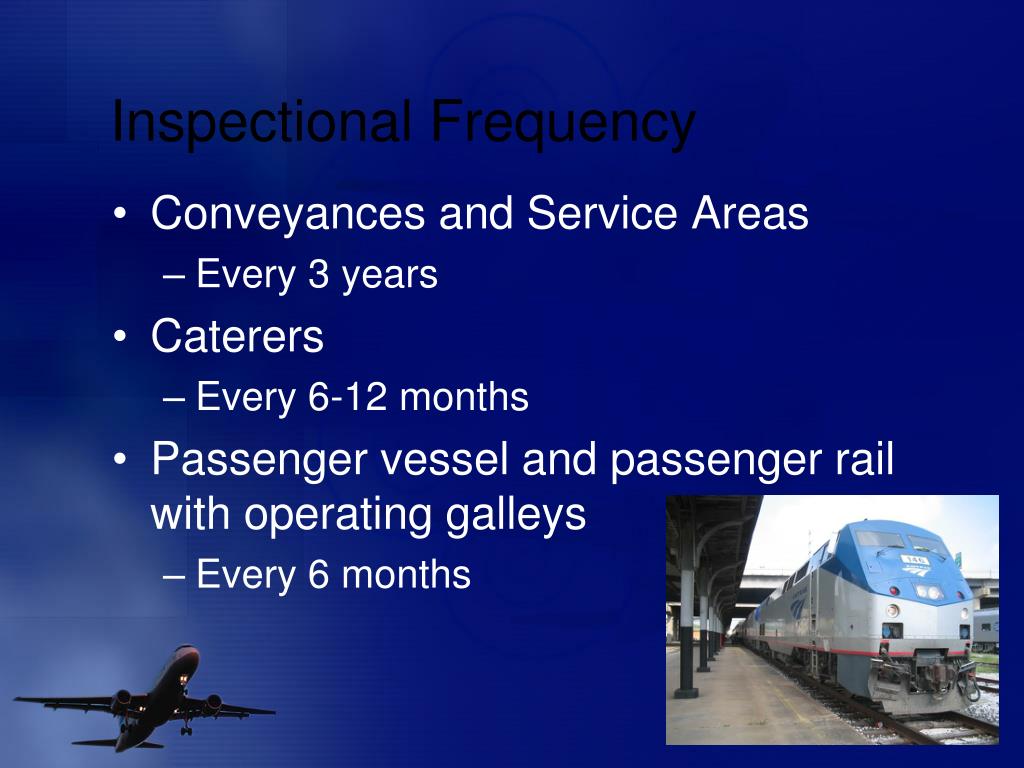 Inspectional Frequency

• Conveyances and Service Areas
– Every 3 years
• Caterers
– Every 6-12 months
• Passenger vessel and passenger rail with operating galleys
– Every 6 months

146